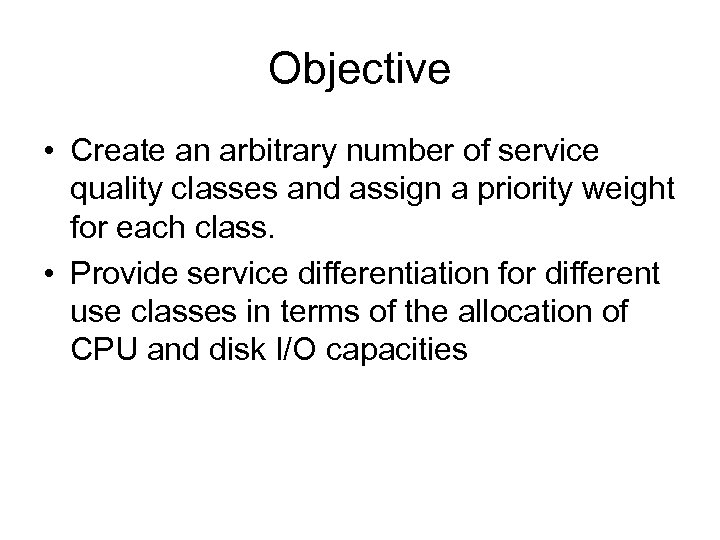 Objective

• Create an arbitrary number of service quality classes and assign a priority weight for each class.

• Provide service differentiation for different use classes in terms of the allocation of CPU and disk I/O capacities